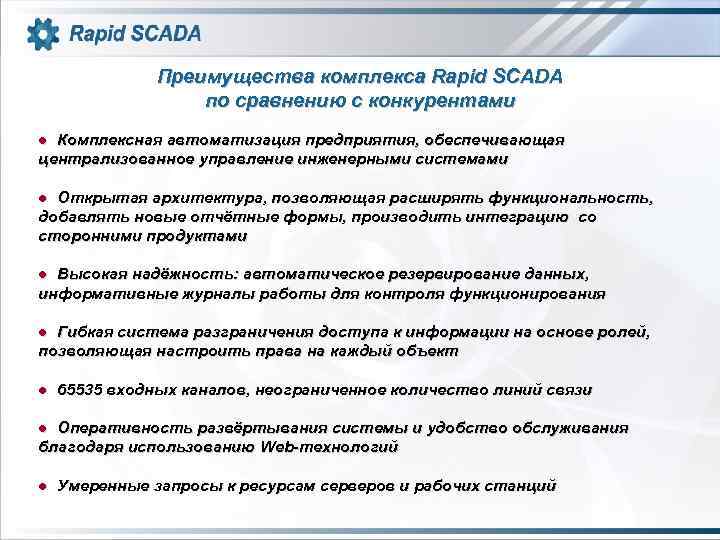 Rapid SCADA

Преимущества комплекса Rapid SCADA по сравнению с конкурентами

● Комплексная автоматизация предприятия, обеспечивающая централизованное управление инженерными системами

● Открытая архитектура, позволяющая расширять функциональность, добавлять новые отчётные формы, производить интеграцию со сторонними продуктами

● Высокая надёжность: автоматическое резервирование данных, информативные журналы работы для контроля функционирования

● Гибкая система разграничения доступа к информации на основе ролей, позволяющая настроить права на каждый объект

● 65535 входных каналов, неограниченное количество линий связи

● Оперативность развёртывания системы и удобство обслуживания благодаря использованию Web-технологий

● Умеренные запросы к ресурсам серверов и рабочих станций